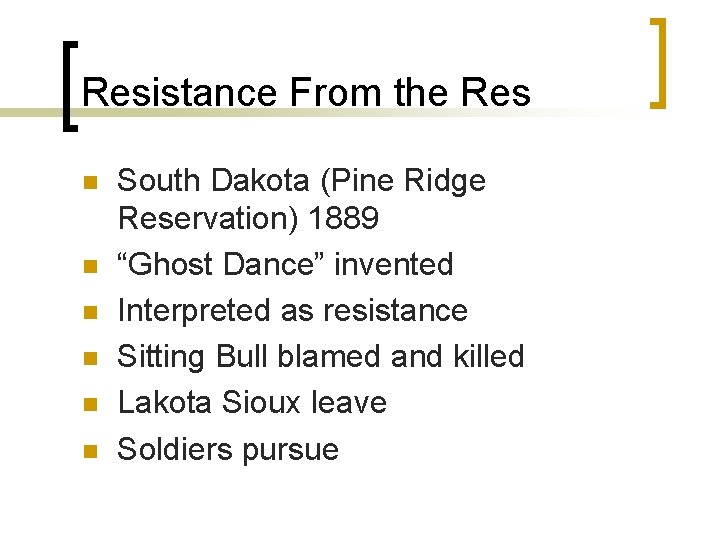 Resistance From the Res

• South Dakota (Pine Ridge Reservation) 1889
• "Ghost Dance" invented
• Interpreted as resistance
• Sitting Bull blamed and killed
• Lakota Sioux leave
• Soldiers pursue